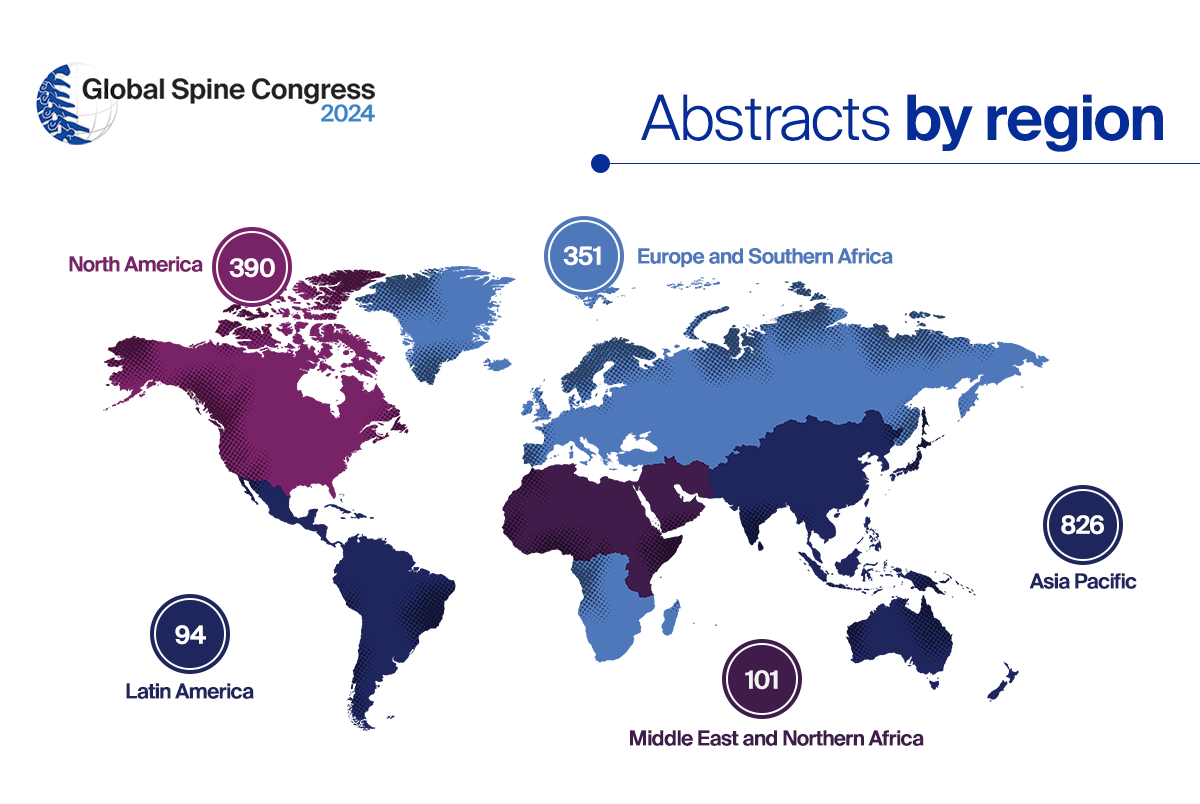 Global Spine Congress
2024

Abstracts by region

North America
390

351
Europe and Southern Africa

826
Asia Pacific

94
Latin America

101
Middle East and Northern Africa